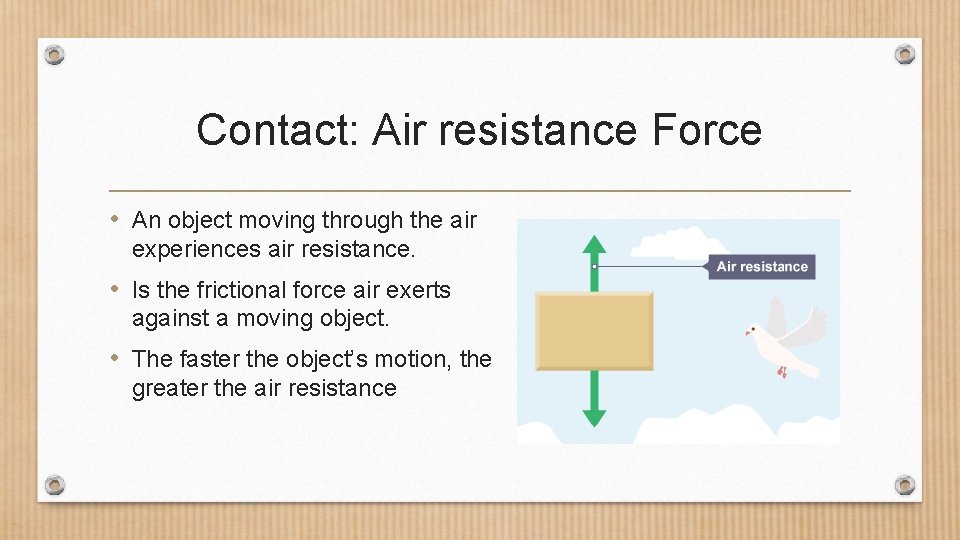 Contact: Air resistance Force

• An object moving through the air experiences air resistance.

• Is the frictional force air exerts against a moving object.

• The faster the object's motion, the greater the air resistance

Air resistance